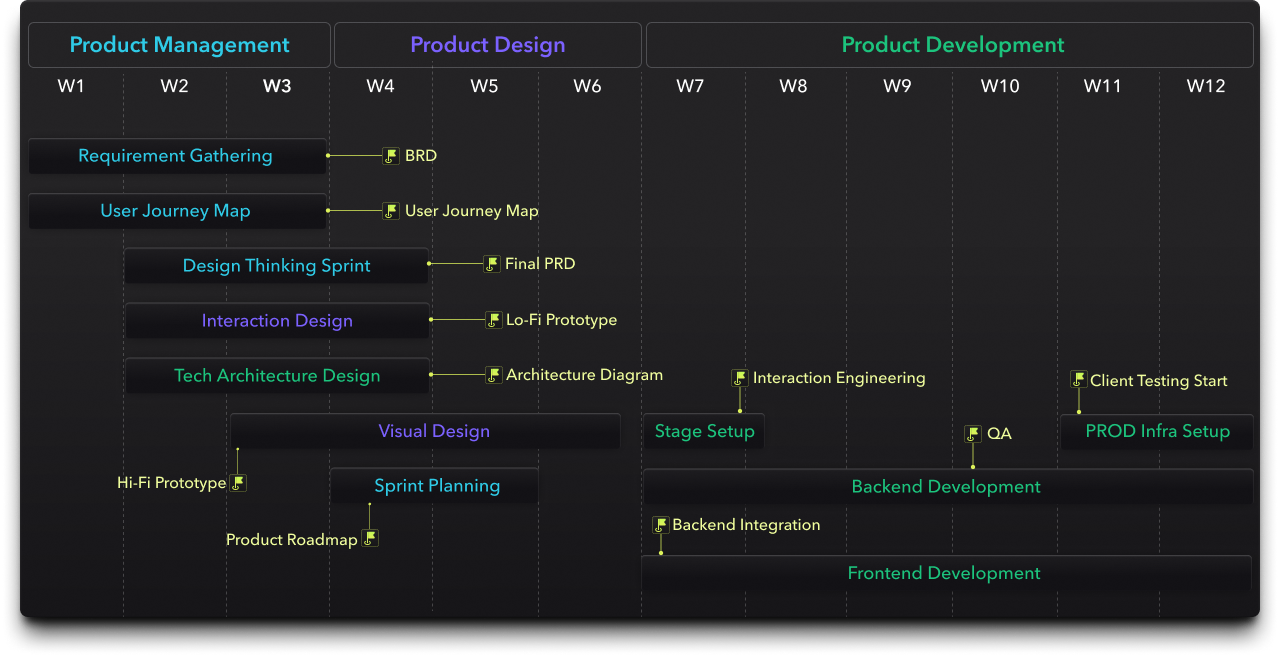 Product Management
Product Design
Product Development

W1 W2 W3 W4 W5 W6 W7 W8 W9 W10 W11 W12

Requirement Gathering
BRD
User Journey Map
User Journey Map
Design Thinking Sprint
Final PRD
Interaction Design
Lo-Fi Prototype
Tech Architecture Design
Architecture Diagram
Interaction Engineering
Client Testing Start
Visual Design
Stage Setup
QA
PROD Infra Setup
Hi-Fi Prototype
Sprint Planning
Backend Development
Product Roadmap
Backend Integration
Frontend Development